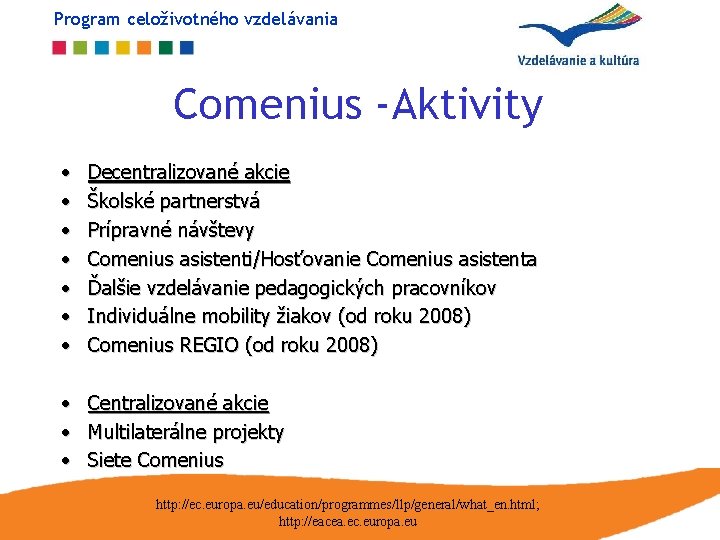 Program celoživotného vzdelávania

Vzdelávanie a kultúra

Comenius -Aktivity

• Decentralizované akcie
• Školské partnerstvá
• Prípravné návštevy
• Comenius asistenti/Hosťovanie Comenius asistenta
• Ďalšie vzdelávanie pedagogických pracovníkov
• Individuálne mobility žiakov (od roku 2008)
• Comenius REGIO (od roku 2008)

• Centralizované akcie
• Multilaterálne projekty
• Siete Comenius

http://ec.europa.eu/education/programmes/llp/general/what_en.html; http://eacea.ec.europa.eu